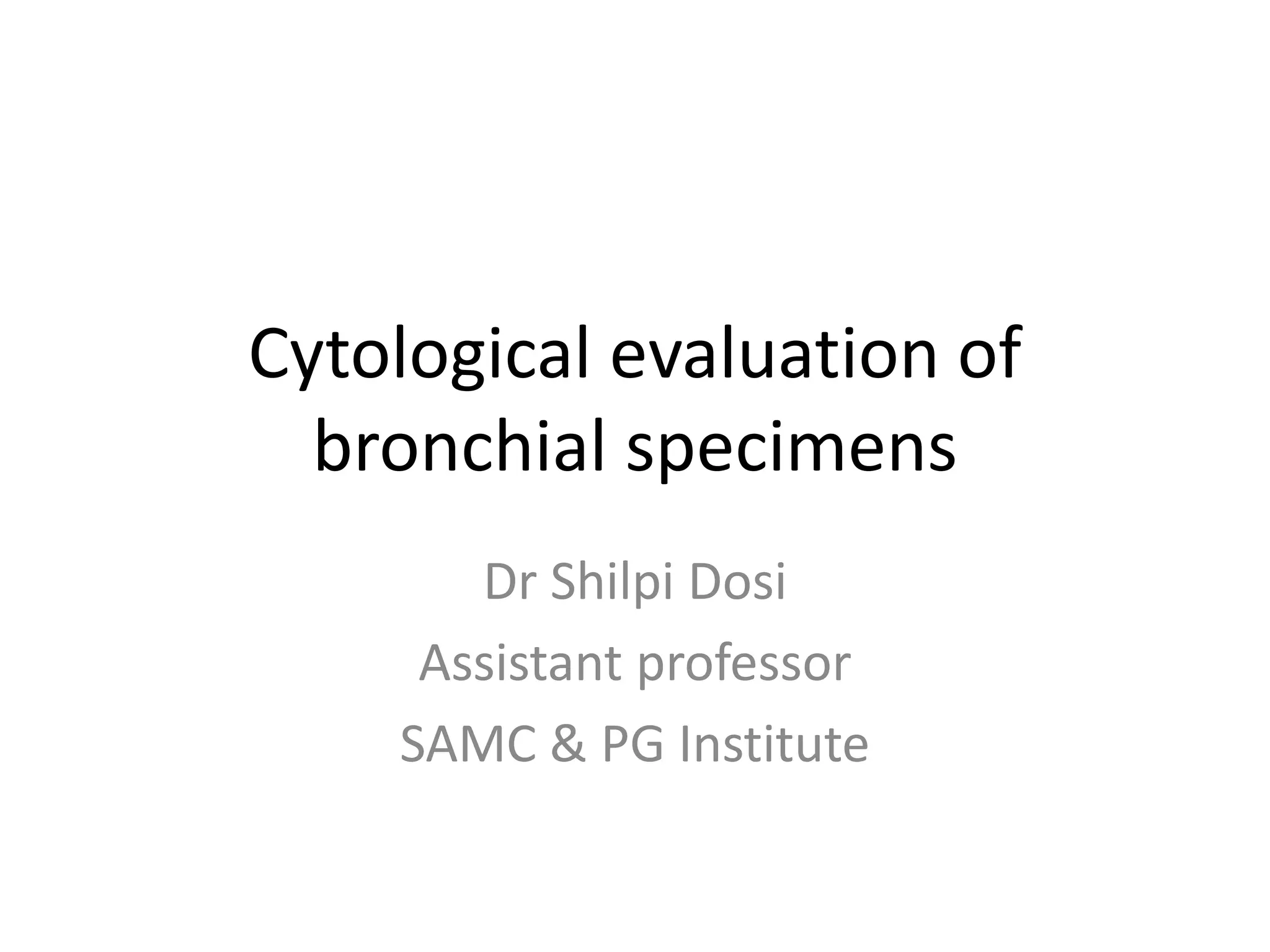 Cytological evaluation of bronchial specimens

Dr Shilpi Dosi

Assistant professor

SAMC & PG Institute